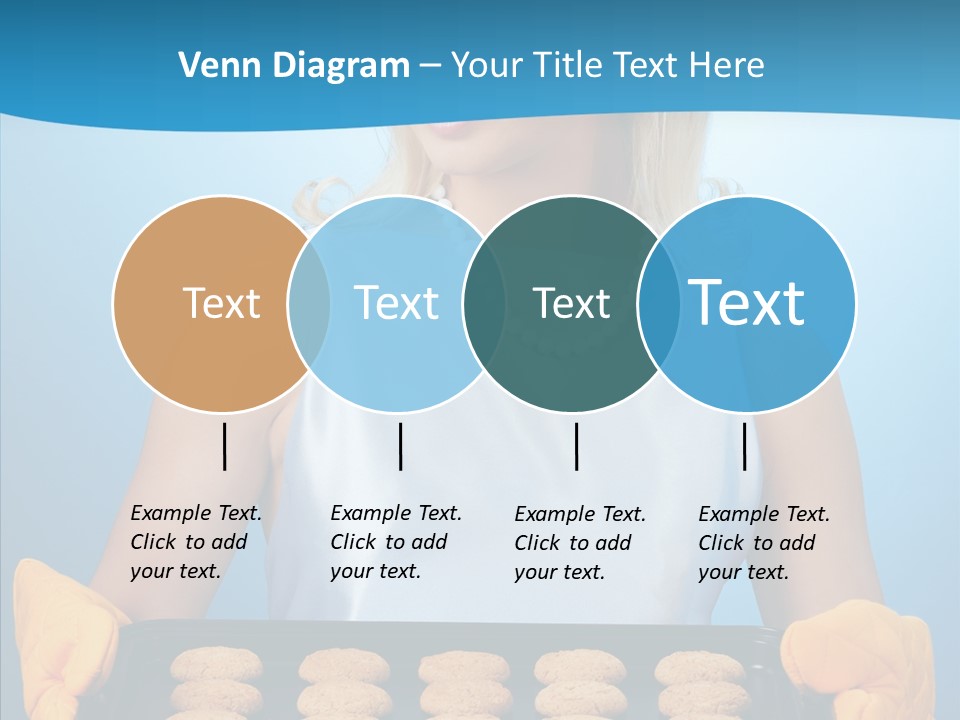 Venn Diagram – Your Title Text Here

Text

Text

Text

Text

Example Text. Click to add your text.

Example Text. Click to add your text.

Example Text. Click to add your text.

Example Text. Click to add your text.